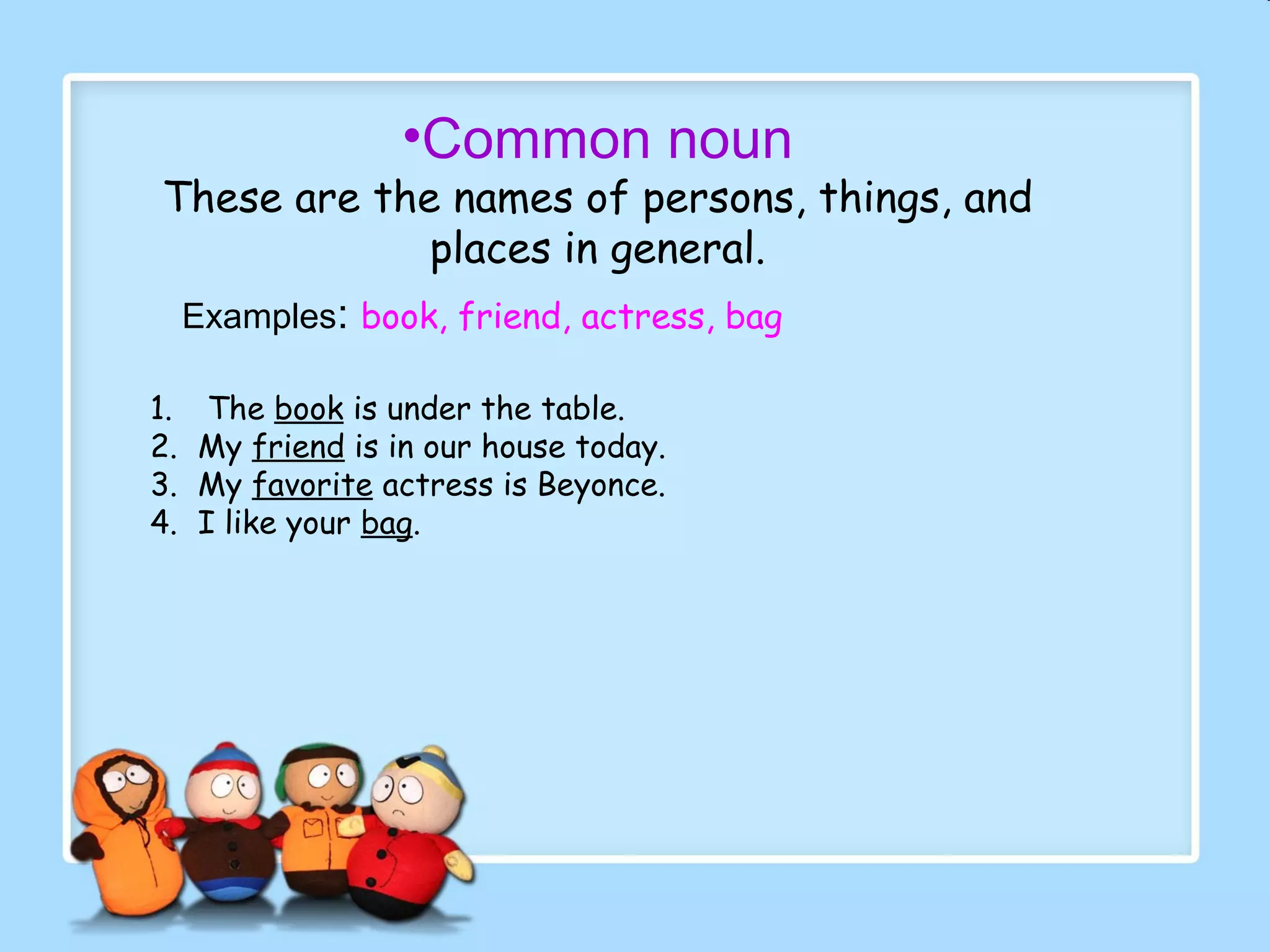 •Common noun
These are the names of persons, things, and places in general.

Examples: book, friend, actress, bag

1. The book is under the table.
2. My friend is in our house today.
3. My favorite actress is Beyonce.
4. I like your bag.